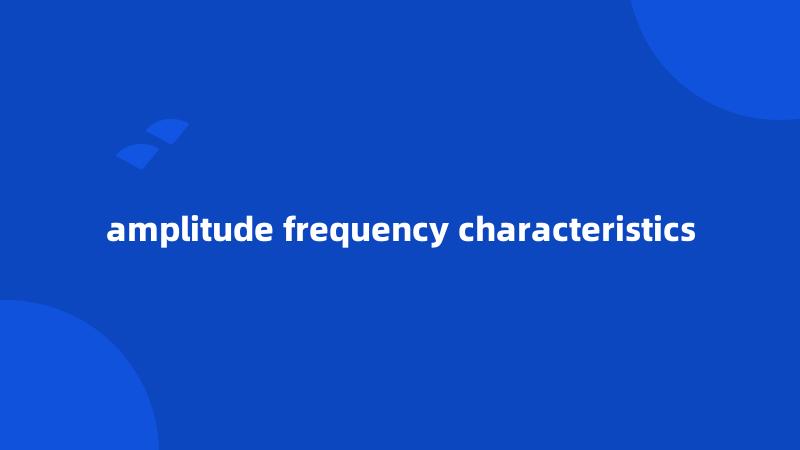 amplitude frequency characteristics